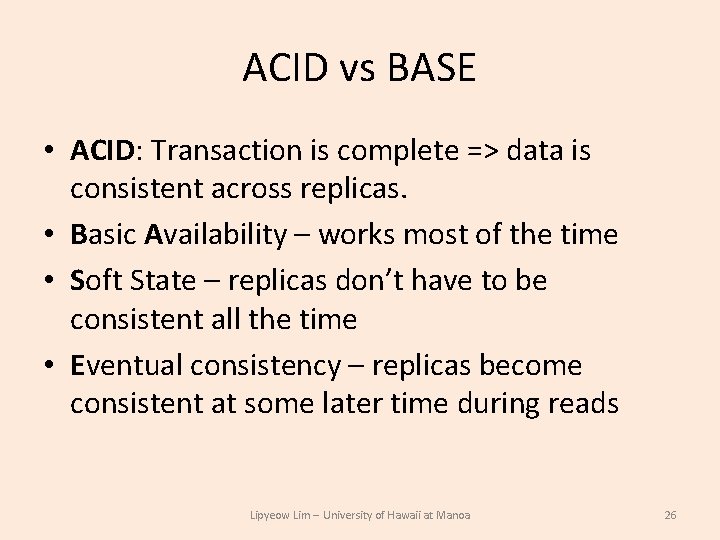 ACID vs BASE

• ACID: Transaction is complete => data is consistent across replicas.
• Basic Availability – works most of the time
• Soft State – replicas don't have to be consistent all the time
• Eventual consistency – replicas become consistent at some later time during reads

Lipyeow Lim – University of Hawaii at Manoa

26